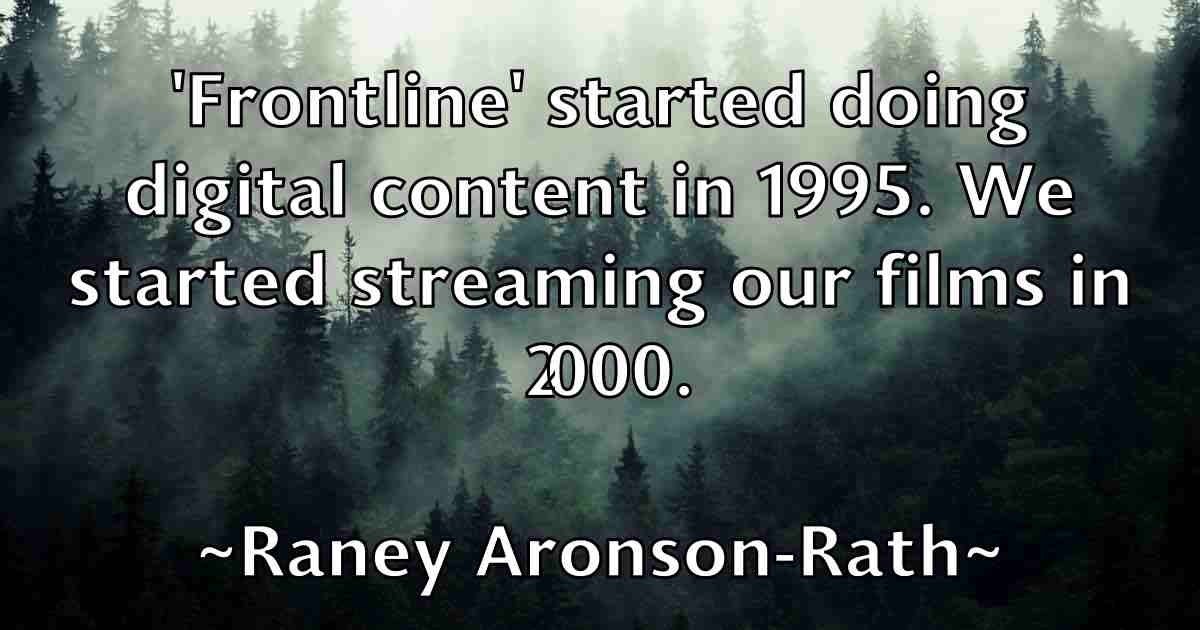 'Frontline' started doing digital content in 1995. We started streaming our films in 2000.

~Raney Aronson-Rath~